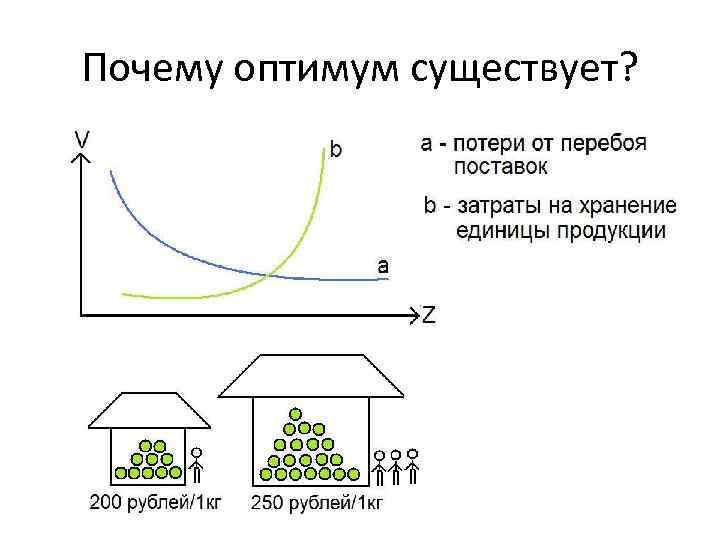 Почему оптимум существует?

V

b

a

Z

a - потери от перебоя поставок

b - затраты на хранение единицы продукции

200 рублей/1кг

250 рублей/1кг